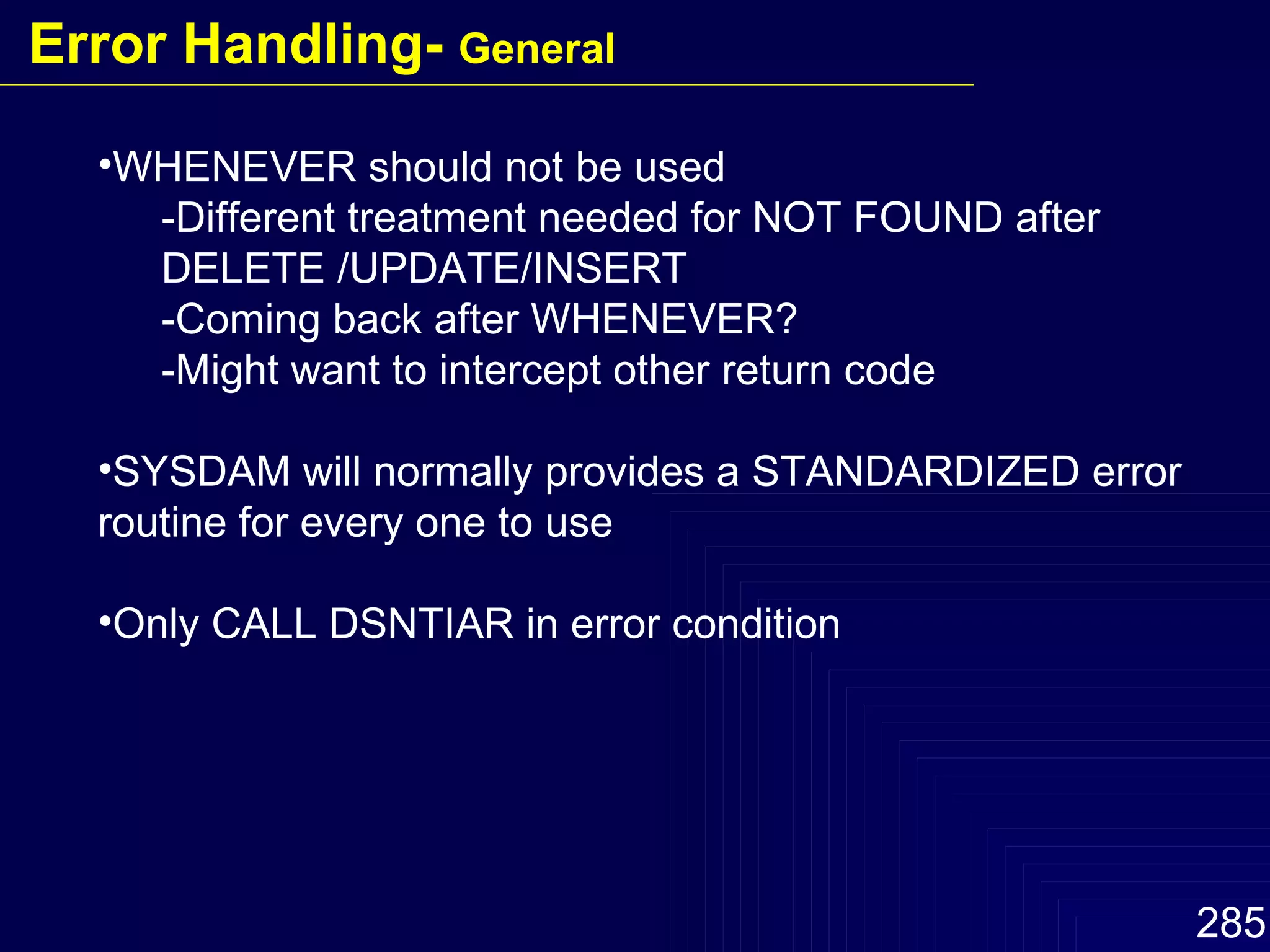 Error Handling- General

•WHENEVER should not be used
-Different treatment needed for NOT FOUND after DELETE /UPDATE/INSERT
-Coming back after WHENEVER?
-Might want to intercept other return code

•SYSDAM will normally provides a STANDARDIZED error routine for every one to use

•Only CALL DSNTIAR in error condition

285